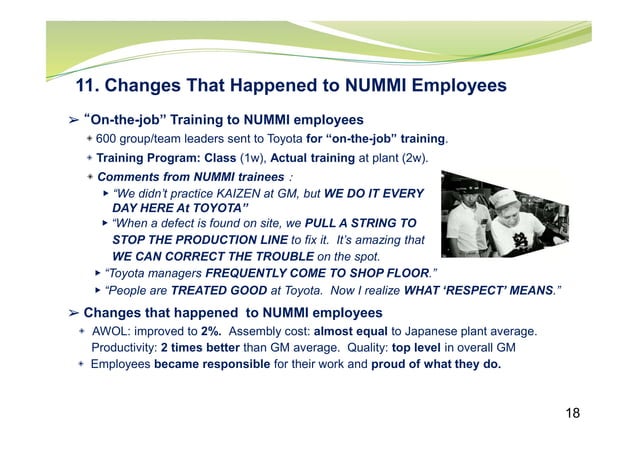 11. Changes That Happened to NUMMI Employees

➢ "On-the-job" Training to NUMMI employees

600 group/team leaders sent to Toyota for "on-the-job" training.

Training Program: Class (1w), Actual training at plant (2w).

Comments from NUMMI trainees :

▸ "We didn't practice KAIZEN at GM, but WE DO IT EVERY DAY HERE At TOYOTA"

▸ "When a defect is found on site, we PULL A STRING TO STOP THE PRODUCTION LINE to fix it. It's amazing that WE CAN CORRECT THE TROUBLE on the spot.

▸ "Toyota managers FREQUENTLY COME TO SHOP FLOOR."

▸ "People are TREATED GOOD at Toyota. Now I realize WHAT 'RESPECT' MEANS."

➢ Changes that happened to NUMMI employees

AWOL: improved to 2%. Assembly cost: almost equal to Japanese plant average. Productivity: 2 times better than GM average. Quality: top level in overall GM

Employees became responsible for their work and proud of what they do.

18